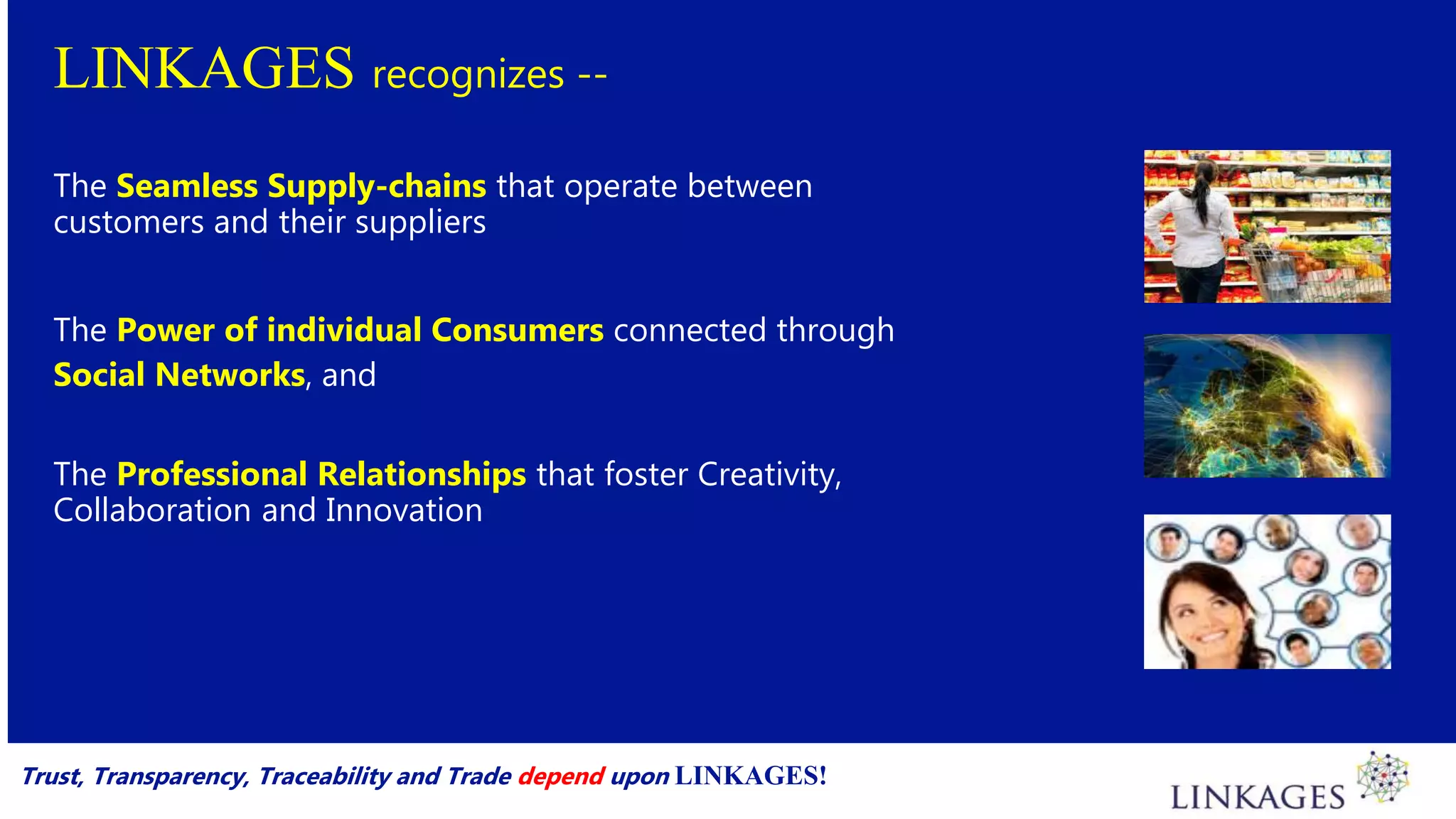 LINKAGES recognizes --

The Seamless Supply-chains that operate between customers and their suppliers

The Power of individual Consumers connected through Social Networks, and

The Professional Relationships that foster Creativity, Collaboration and Innovation

Trust, Transparency, Traceability and Trade depend upon LINKAGES!

LINKAGES